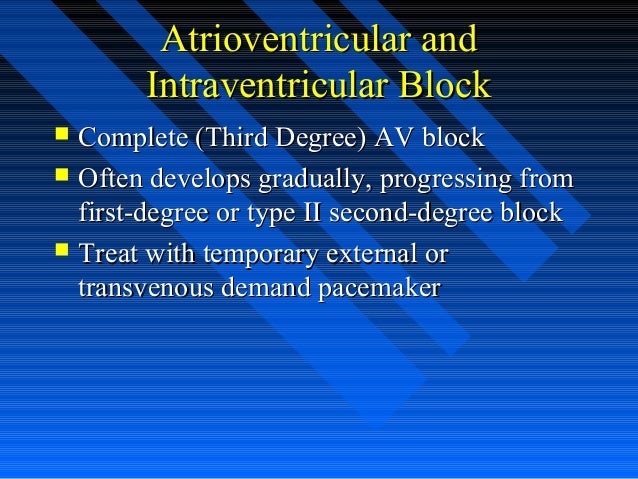 Atrioventricular and Intraventricular Block

- Complete (Third Degree) AV block
- Often develops gradually, progressing from first-degree or type II second-degree block
- Treat with temporary external or transvenous demand pacemaker